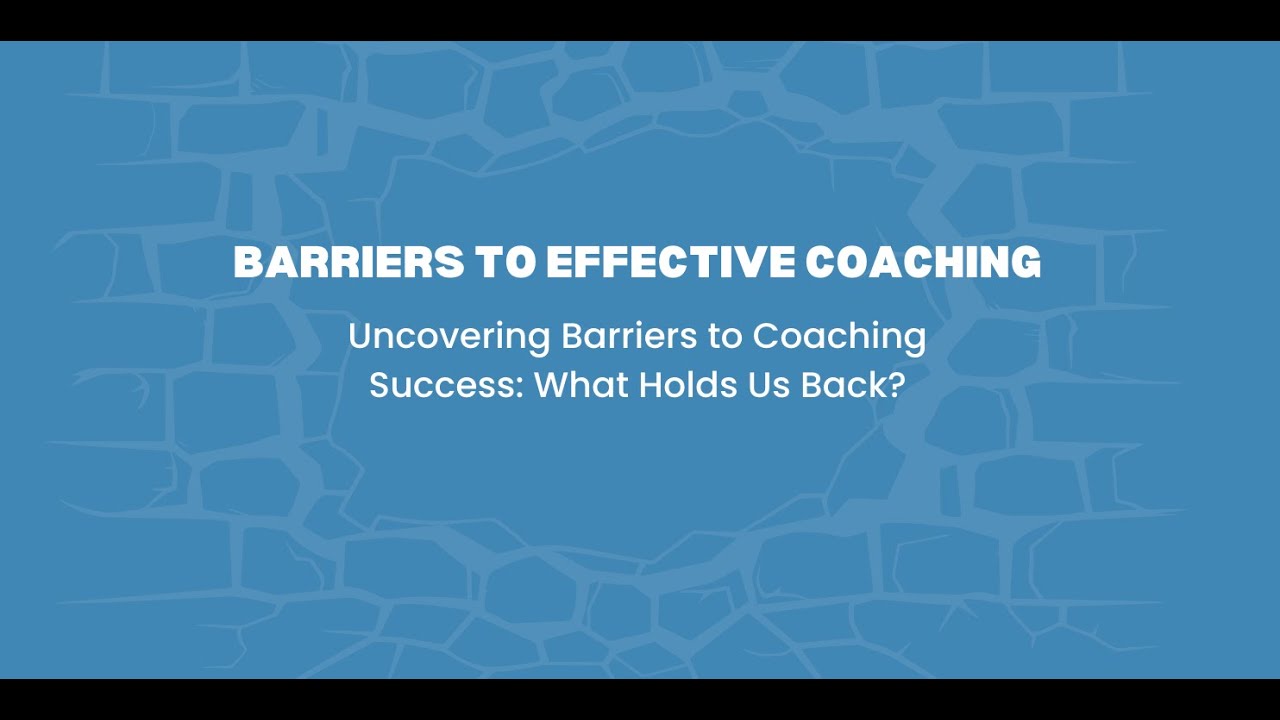 BARRIERS TO EFFECTIVE COACHING

Uncovering Barriers to Coaching Success: What Holds Us Back?